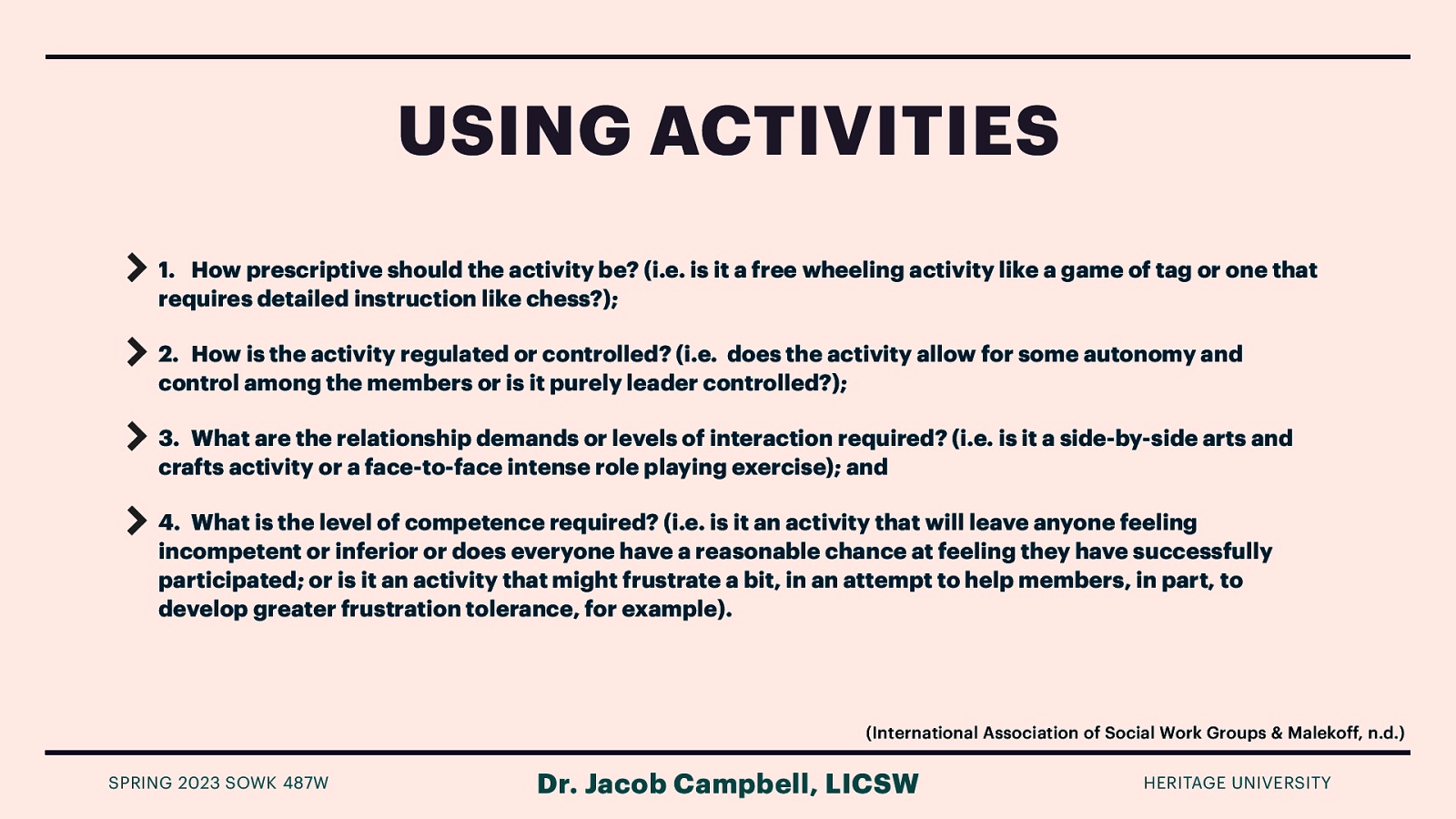 USING ACTIVITIES

1. How prescriptive should the activity be? (i.e. is it a free wheeling activity like a game of tag or one that requires detailed instruction like chess?);

2. How is the activity regulated or controlled? (i.e. does the activity allow for some autonomy and control among the members or is it purely leader controlled?);

3. What are the relationship demands or levels of interaction required? (i.e. is it a side-by-side arts and crafts activity or a face-to-face intense role playing exercise); and

4. What is the level of competence required? (i.e. is it an activity that will leave anyone feeling incompetent or inferior or does everyone have a reasonable chance at feeling they have successfully participated; or is it an activity that might frustrate a bit, in an attempt to help members, in part, to develop greater frustration tolerance, for example).

(International Association of Social Work Groups & Malekoff, n.d.)

SPRING 2023 SOWK 487W

Dr. Jacob Campbell, LICSW

HERITAGE UNIVERSITY